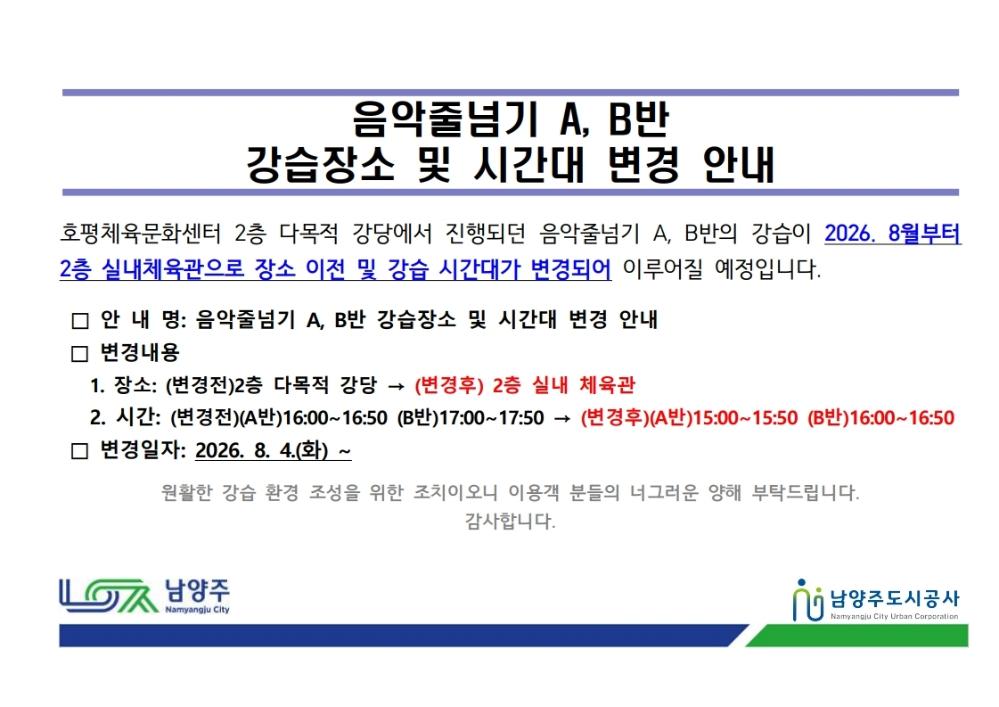 음악줄넘기 A, B반
강습장소 및 시간대 변경 안내

호평체육문화센터 2층 다목적 강당에서 진행되던 음악줄넘기 A, B반의 강습이 2026. 8월부터 2층 실내체육관으로 장소 이전 및 강습 시간대가 변경되어 이루어질 예정입니다.

□ 안 내 명: 음악줄넘기 A, B반 강습장소 및 시간대 변경 안내
□ 변경내용
1. 장소: (변경전)2층 다목적 강당 → (변경후) 2층 실내 체육관
2. 시간: (변경전)(A반)16:00~16:50 (B반)17:00~17:50 → (변경후)(A반)15:00~15:50 (B반)16:00~16:50
□ 변경일자: 2026. 8. 4.(화) ~

원활한 강습 환경 조성을 위한 조치이오니 이용객 분들의 너그러운 양해 부탁드립니다.
감사합니다.

남양주
Namyangju City

남양주도시공사
Namyangju City Urban Corporation